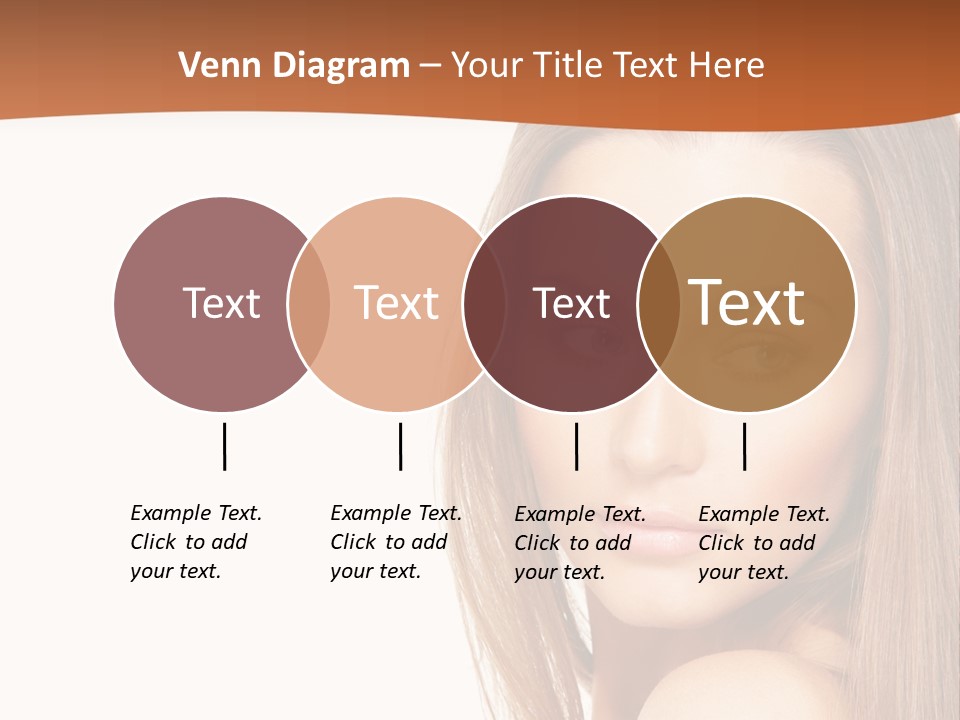 Venn Diagram – Your Title Text Here

Text

Text

Text

Text

Example Text. Click to add your text.

Example Text. Click to add your text.

Example Text. Click to add your text.

Example Text. Click to add your text.